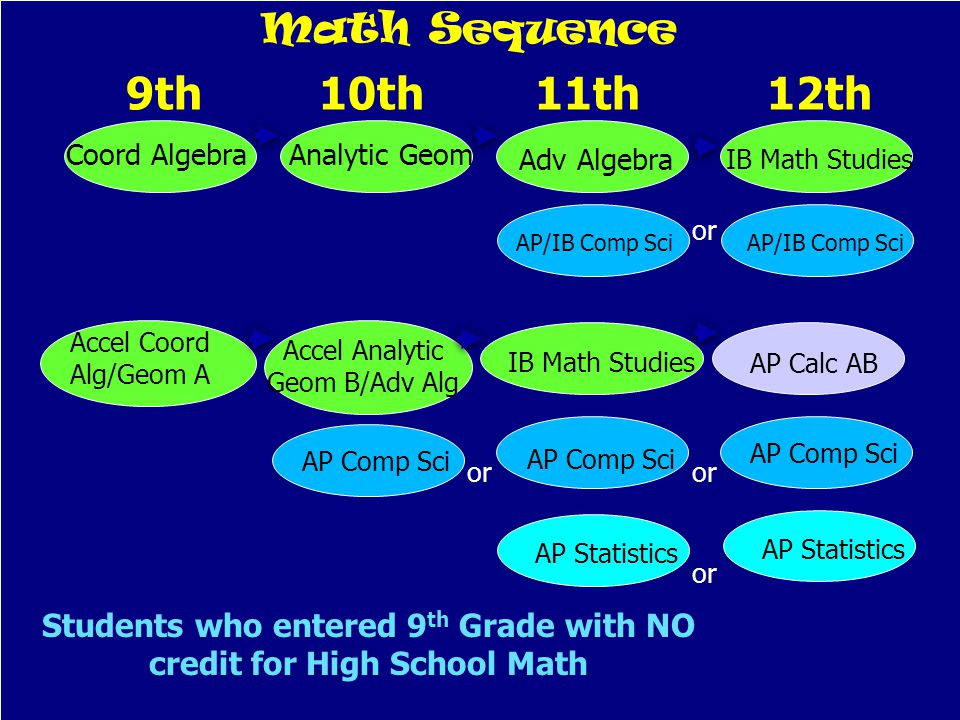 Math Sequence

9th

10th

11th

12th

Coord Algebra

Analytic Geom

Adv Algebra

IB Math Studies

AP/IB Comp Sci

or

AP/IB Comp Sci

Accel Coord Alg/Geom A

Accel Analytic Geom B/Adv Alg

IB Math Studies

AP Calc AB

AP Comp Sci

or

AP Comp Sci

or

AP Comp Sci

AP Statistics

or

AP Statistics

Students who entered 9$^{th}$ Grade with NO credit for High School Math